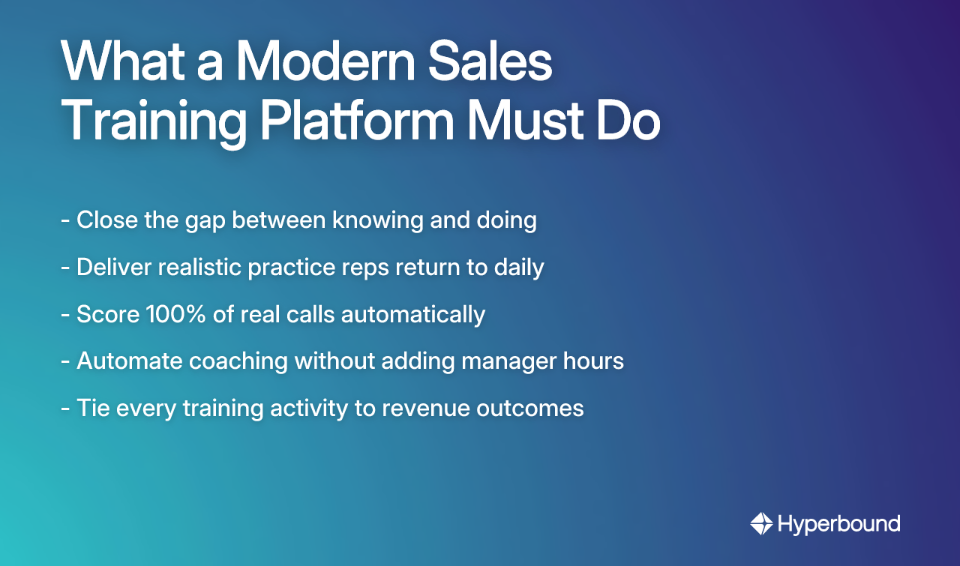 What a Modern Sales Training Platform Must Do

- Close the gap between knowing and doing

- Deliver realistic practice reps return to daily

- Score 100% of real calls automatically

- Automate coaching without adding manager hours

- Tie every training activity to revenue outcomes

Hyperbound